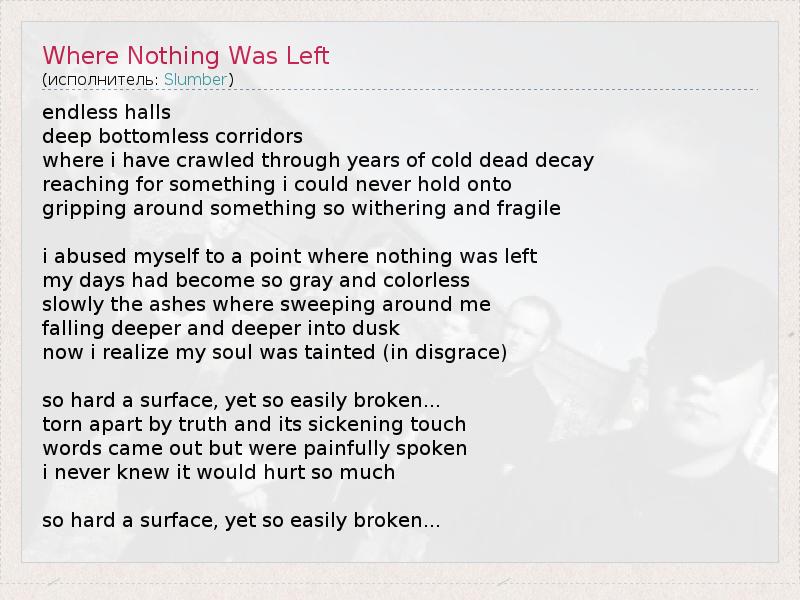 Where Nothing Was Left
(исполнитель: Slumber)

endless halls
deep bottomless corridors
where i have crawled through years of cold dead decay
reaching for something i could never hold onto
gripping around something so withering and fragile

i abused myself to a point where nothing was left
my days had become so gray and colorless
slowly the ashes where sweeping around me
falling deeper and deeper into dusk
now i realize my soul was tainted (in disgrace)

so hard a surface, yet so easily broken...
torn apart by truth and its sickening touch
words came out but were painfully spoken
i never knew it would hurt so much

so hard a surface, yet so easily broken...